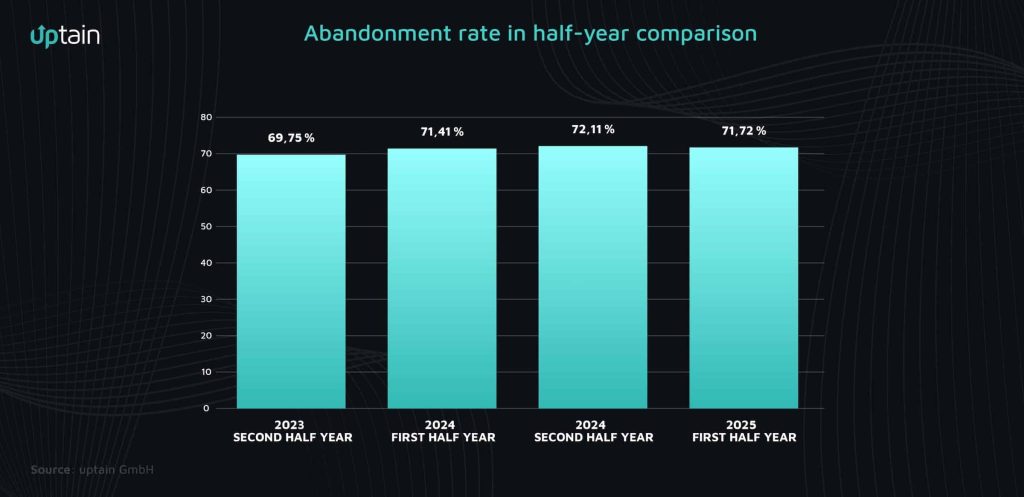 uptain

Abandonment rate in half-year comparison

80
70
60
50
40
30
20
10
0

69,75 %
71,41 %
72,11 %
71,72 %

2023
SECOND HALF YEAR

2024
FIRST HALF YEAR

2024
SECOND HALF YEAR

2025
FIRST HALF YEAR

Source: uptain GmbH